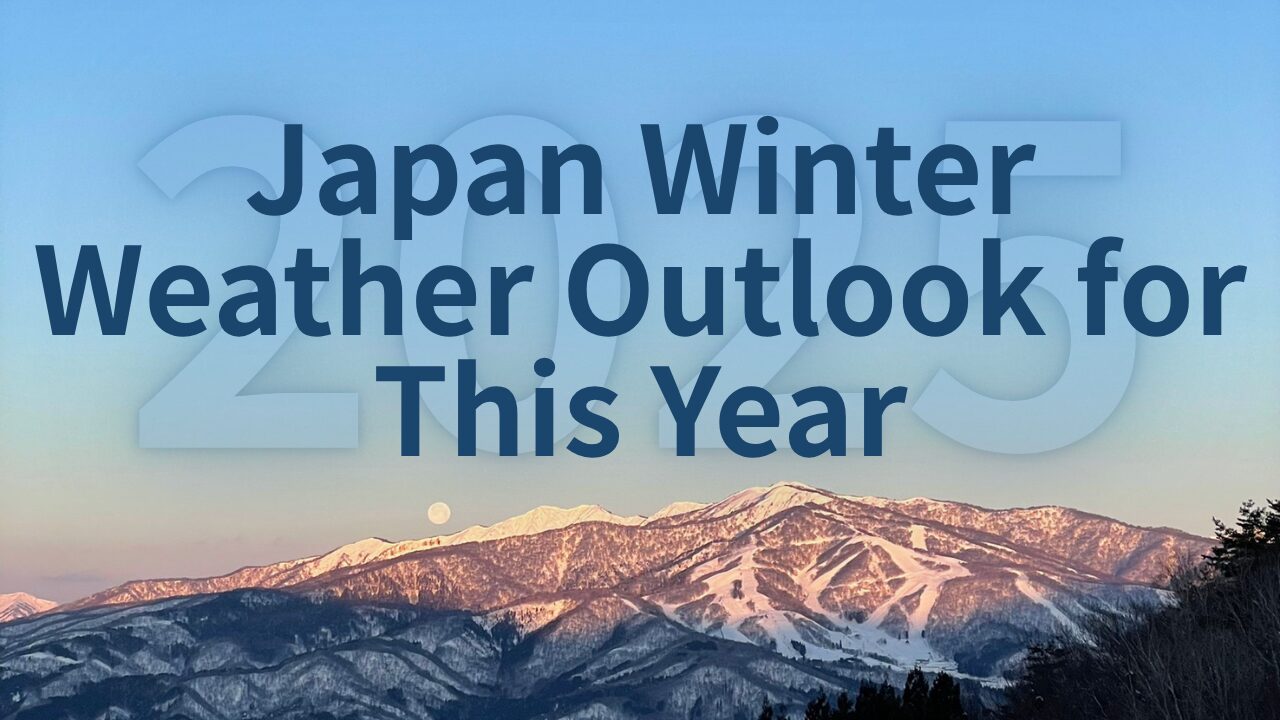 2025
Japan Winter Weather Outlook for This Year